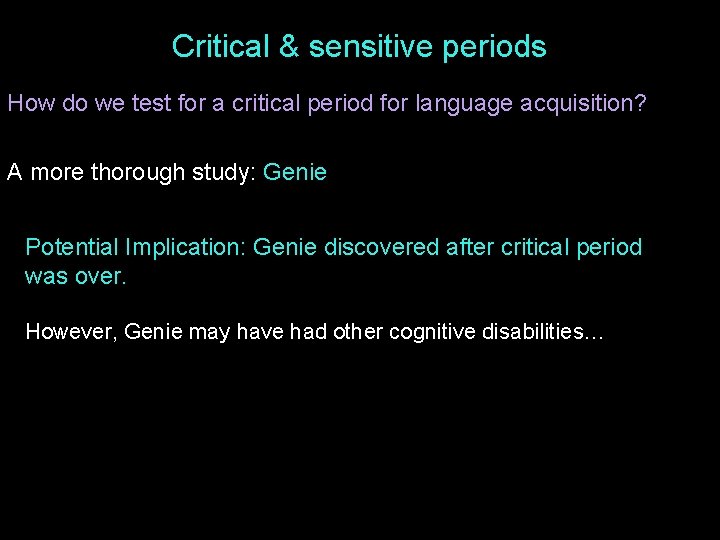 Critical & sensitive periods

How do we test for a critical period for language acquisition?

A more thorough study: Genie

Potential Implication: Genie discovered after critical period was over.

However, Genie may have had other cognitive disabilities…